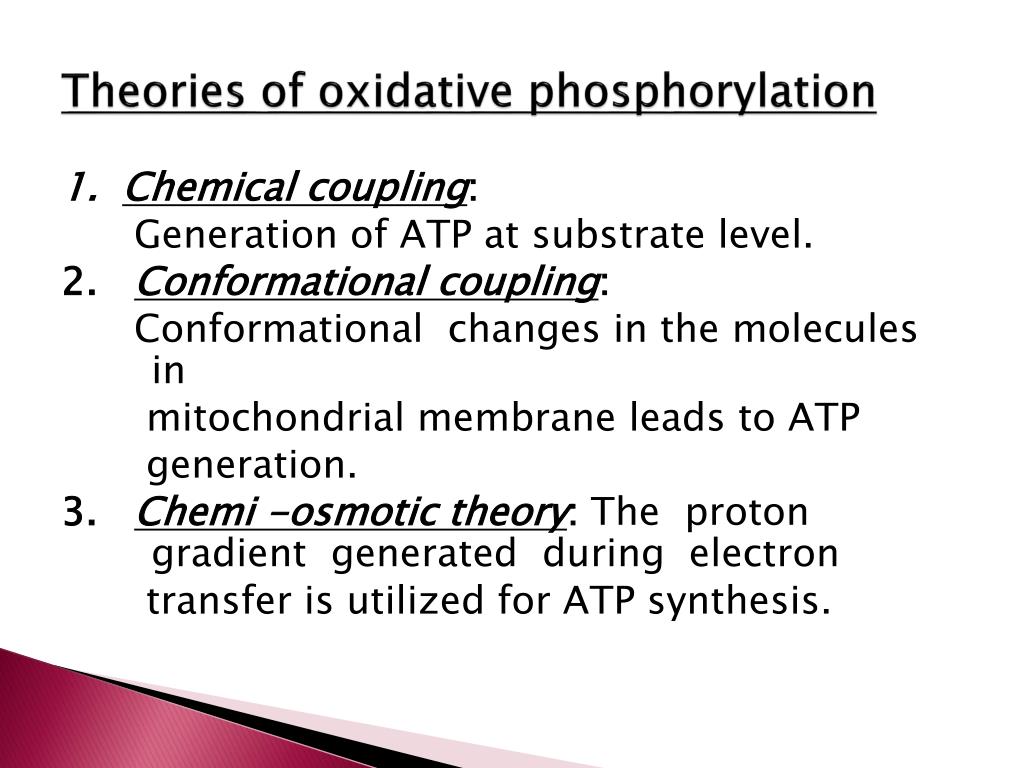 Theories of oxidative phosphorylation

1. Chemical coupling:
Generation of ATP at substrate level.

2. Conformational coupling:
Conformational changes in the molecules in mitochondrial membrane leads to ATP generation.

3. Chemi -osmotic theory: The proton gradient generated during electron transfer is utilized for ATP synthesis.